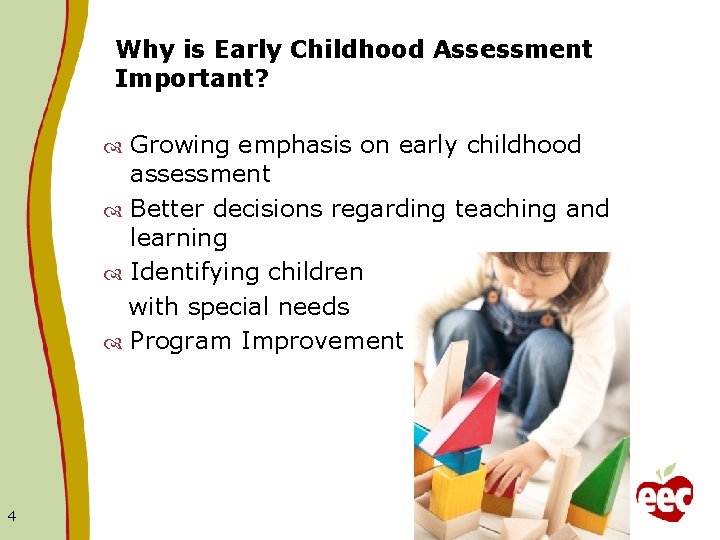 Why is Early Childhood Assessment Important?

Growing emphasis on early childhood assessment

Better decisions regarding teaching and learning

Identifying children with special needs

Program Improvement

4

eec